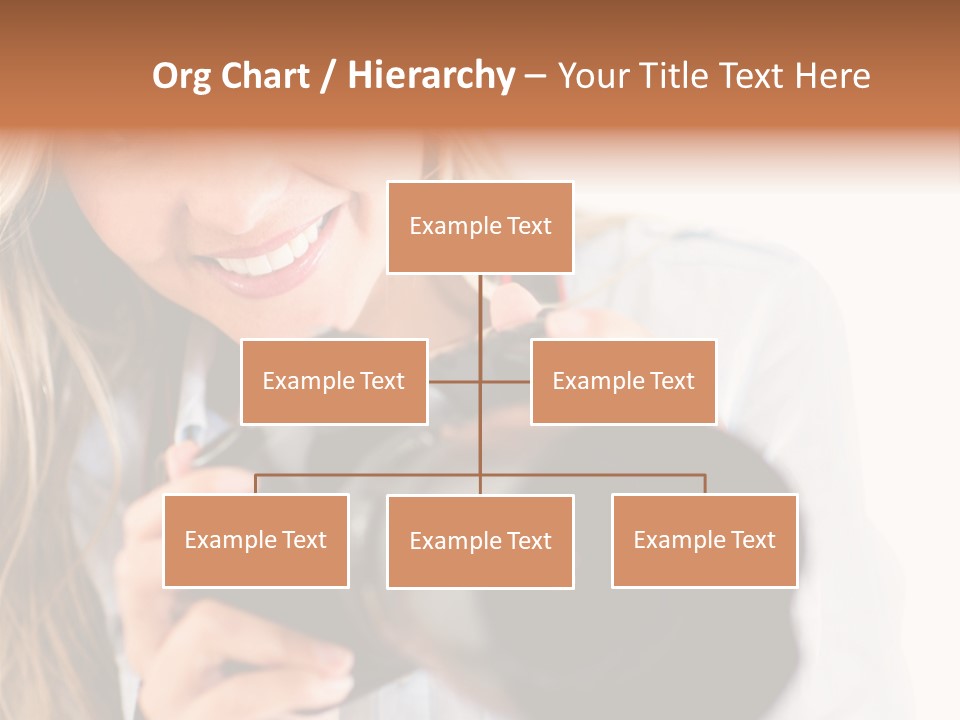 Org Chart / Hierarchy – Your Title Text Here

Example Text

Example Text

Example Text

Example Text

Example Text

Example Text